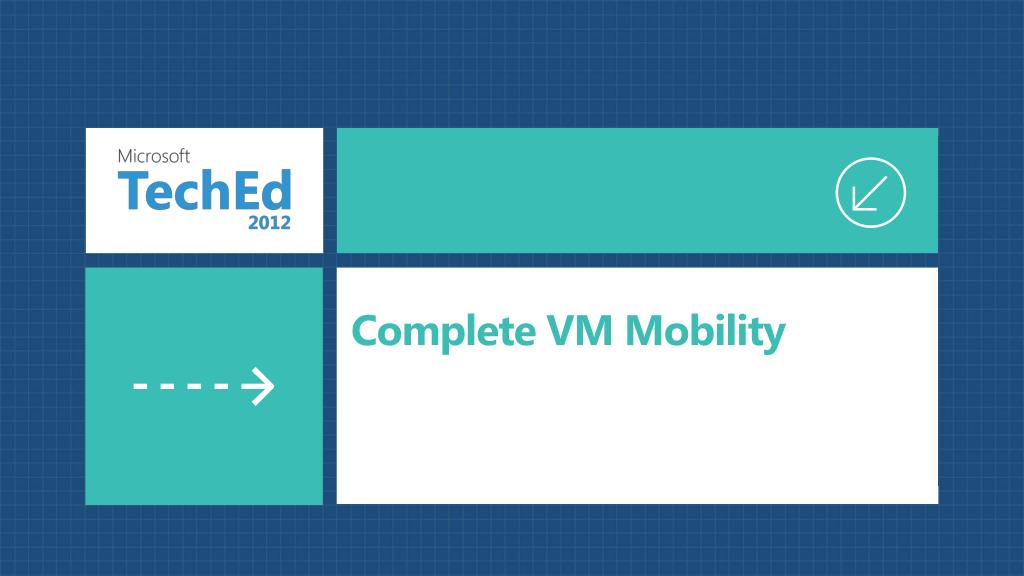 Microsoft
TechEd
2012

Complete VM Mobility